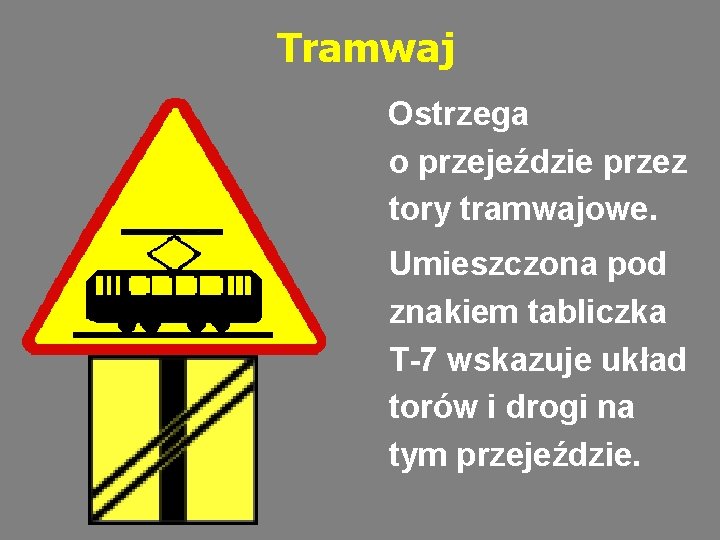 Tramwaj

Ostrzega o przejeździe przez tory tramwajowe.

Umieszczona pod znakiem tabliczka T-7 wskazuje układ torów i drogi na tym przejeździe.